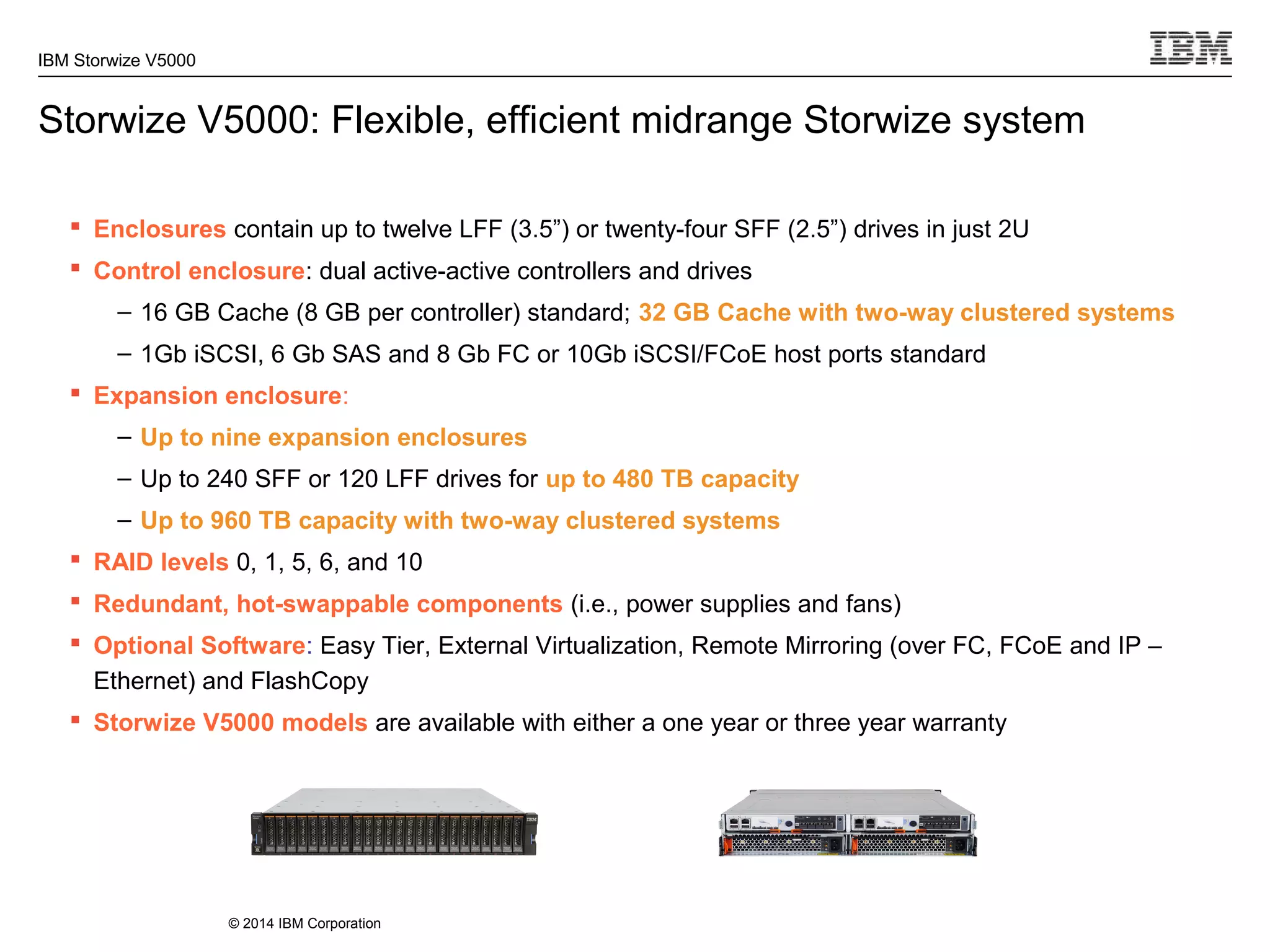 IBM Storwize V5000

IBM

Storwize V5000: Flexible, efficient midrange Storwize system

▪ Enclosures contain up to twelve LFF (3.5”) or twenty-four SFF (2.5”) drives in just 2U

▪ Control enclosure: dual active-active controllers and drives

– 16 GB Cache (8 GB per controller) standard; 32 GB Cache with two-way clustered systems

– 1Gb iSCSI, 6 Gb SAS and 8 Gb FC or 10Gb iSCSI/FCoE host ports standard

▪ Expansion enclosure:

– Up to nine expansion enclosures

– Up to 240 SFF or 120 LFF drives for up to 480 TB capacity

– Up to 960 TB capacity with two-way clustered systems

▪ RAID levels 0, 1, 5, 6, and 10

▪ Redundant, hot-swappable components (i.e., power supplies and fans)

▪ Optional Software: Easy Tier, External Virtualization, Remote Mirroring (over FC, FCoE and IP – Ethernet) and FlashCopy

▪ Storwize V5000 models are available with either a one year or three year warranty

IBM

© 2014 IBM Corporation